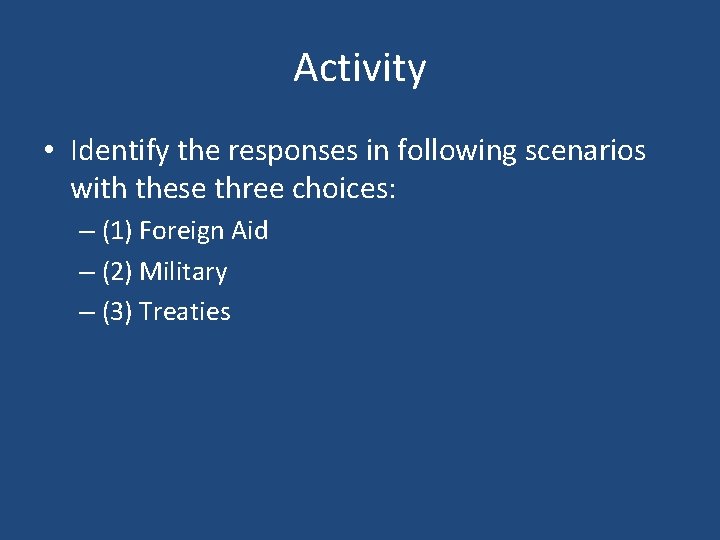 Activity

• Identify the responses in following scenarios with these three choices:

– (1) Foreign Aid
– (2) Military
– (3) Treaties